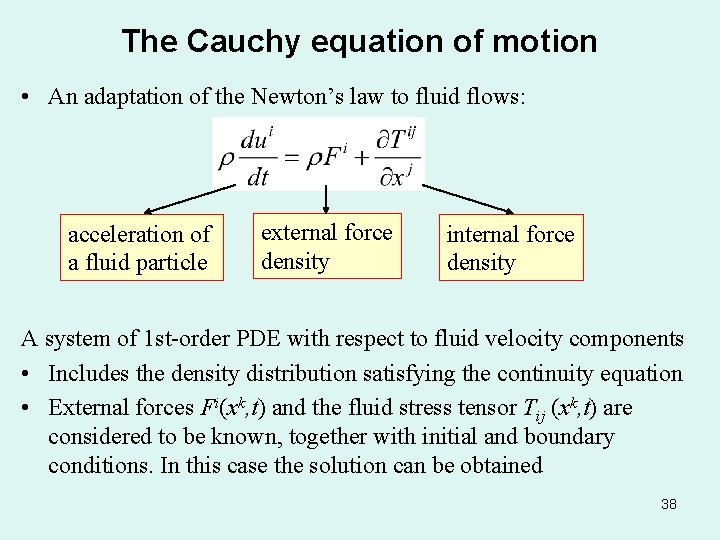 The Cauchy equation of motion

• An adaptation of the Newton's law to fluid flows:

$\rho \frac{du^i}{dt} = \rho F^i + \frac{\partial T^{ij}}{\partial x^j}$

acceleration of a fluid particle

external force density

internal force density

A system of 1st-order PDE with respect to fluid velocity components

• Includes the density distribution satisfying the continuity equation

• External forces $F^i(x^k,t)$ and the fluid stress tensor $T_{ij}$ $(x^k,t)$ are considered to be known, together with initial and boundary conditions. In this case the solution can be obtained

38